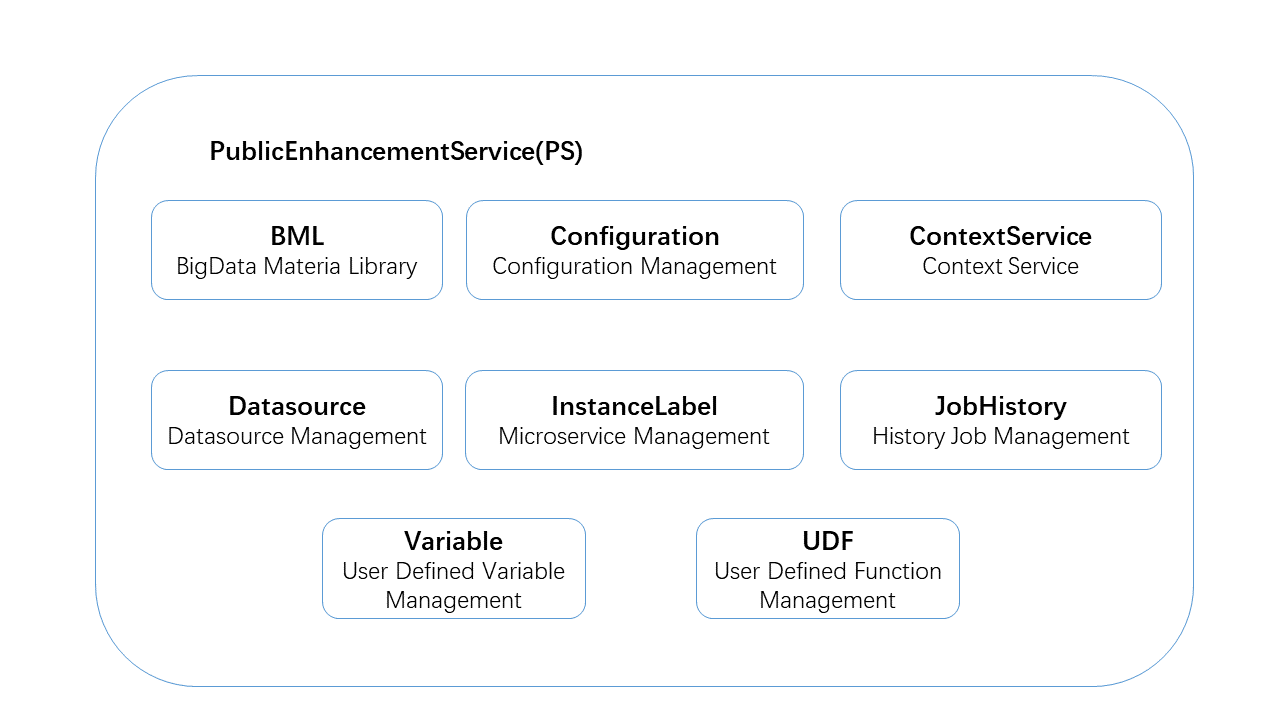 PublicEnhancementService(PS)

BML
BigData Materia Library

Configuration
Configuration Management

ContextService
Context Service

Datasource
Datasource Management

InstanceLabel
Microservice Management

JobHistory
History Job Management

Variable
User Defined Variable Management

UDF
User Defined Function Management